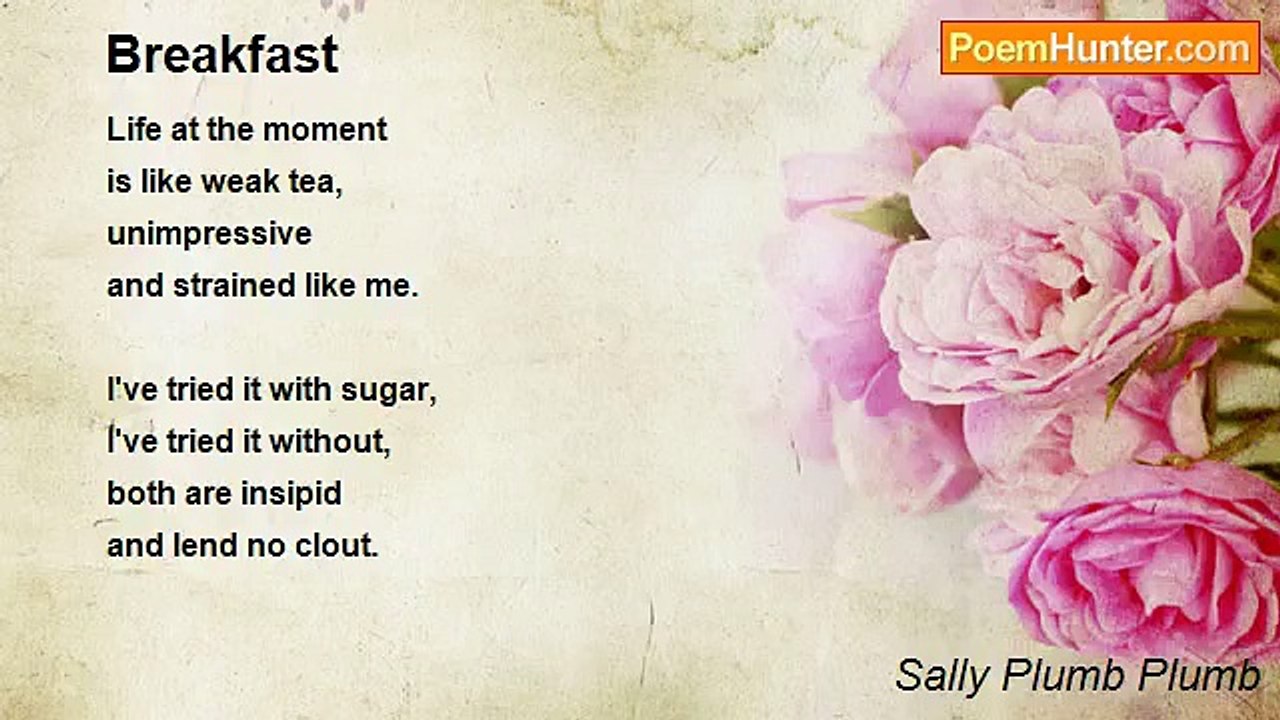 Breakfast

PoemHunter.com

Life at the moment
is like weak tea,
unimpressive
and strained like me.

I've tried it with sugar,
I've tried it without,
both are insipid
and lend no clout.

Sally Plumb Plumb